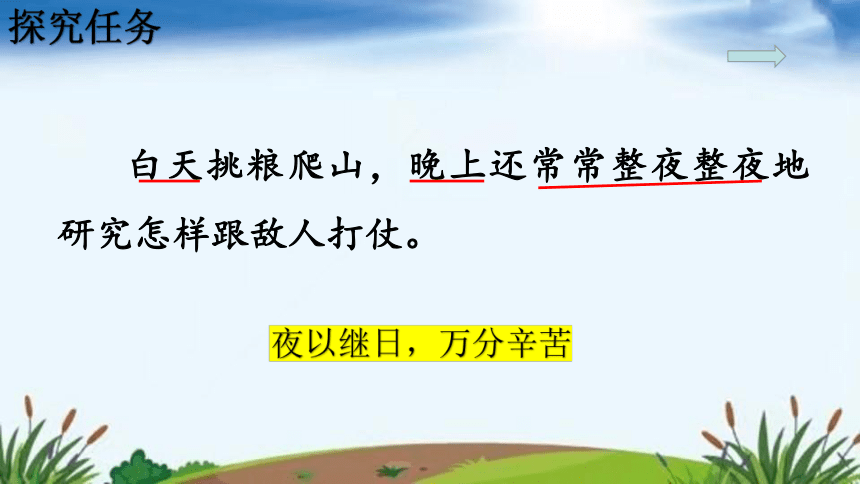 探究任务

白天挑粮爬山，晚上还常常整夜整夜地研究怎样跟敌人打仗。

夜以继日，万分辛苦